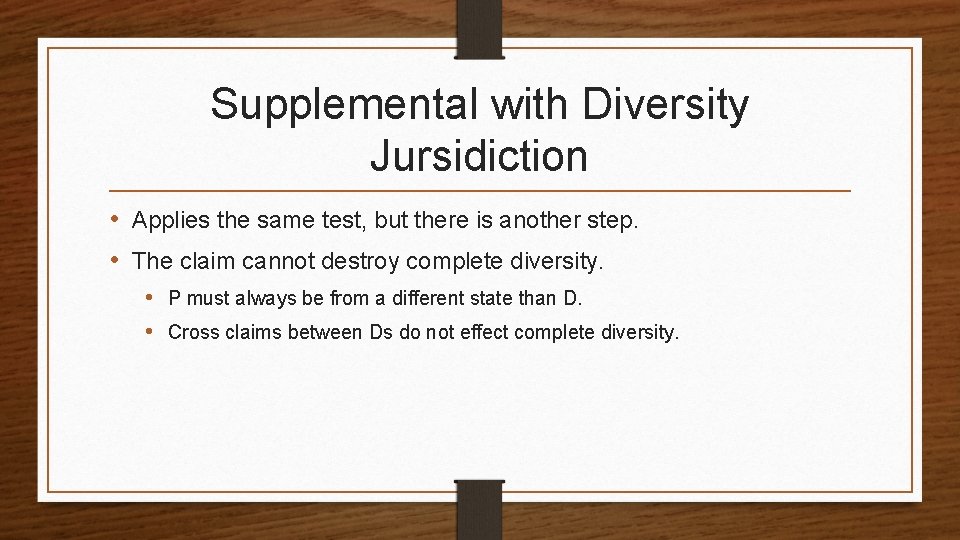 Supplemental with Diversity Jursidiction

• Applies the same test, but there is another step.
• The claim cannot destroy complete diversity.
  • P must always be from a different state than D.
  • Cross claims between Ds do not effect complete diversity.